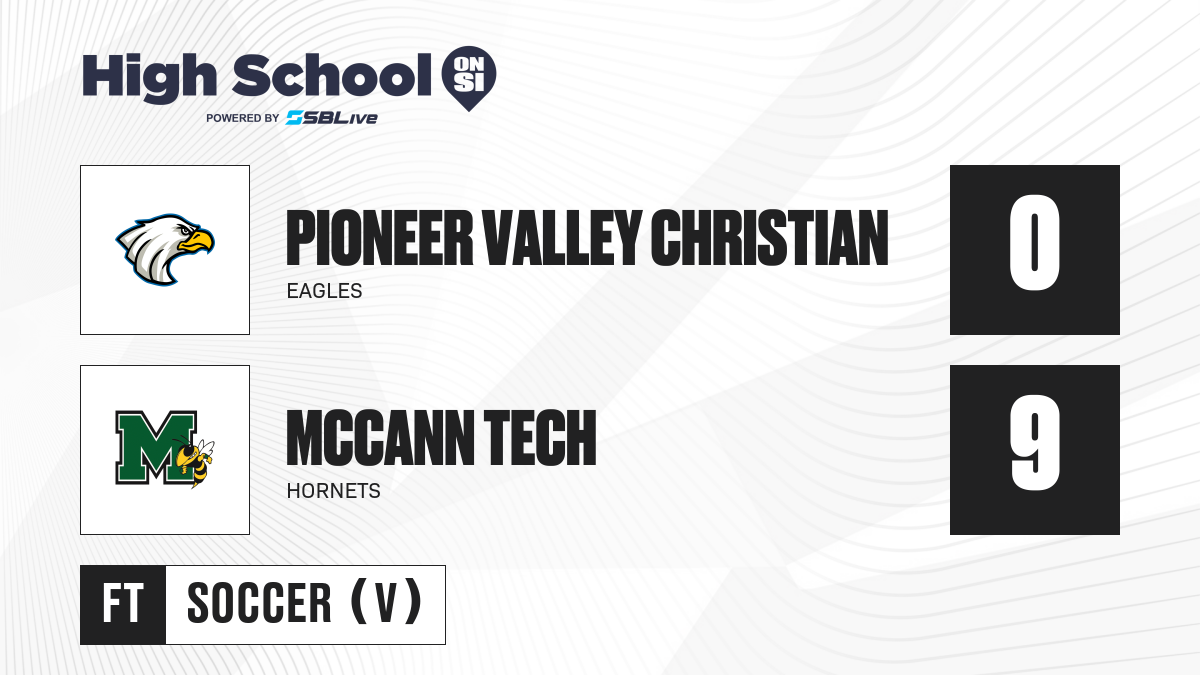 High School ON SI
POWERED BY SBLive

PIONEER VALLEY CHRISTIAN
EAGLES
0

M
MCCANN TECH
HORNETS
9

FT SOCCER (V)